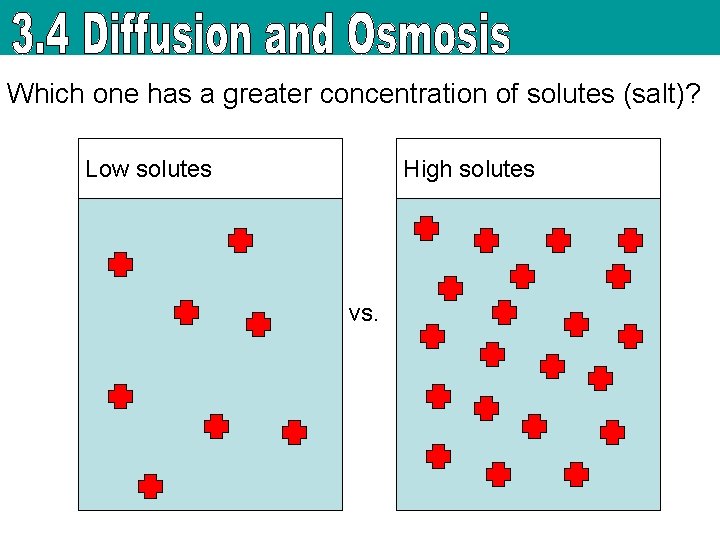 3.4 Diffusion and Osmosis

Which one has a greater concentration of solutes (salt)?

Low solutes

vs.

High solutes